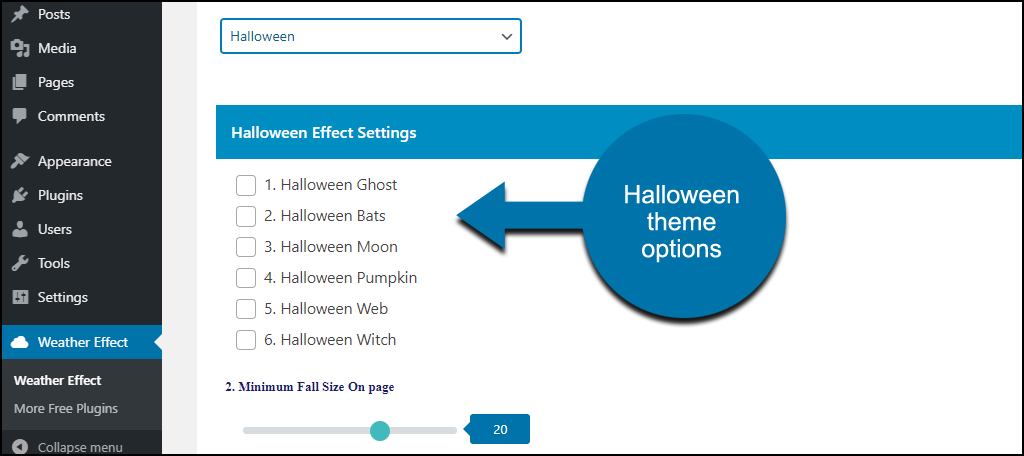 Posts
Media
Pages
Comments
Appearance
Plugins
Users
Tools
Settings
Weather Effect
Weather Effect
More Free Plugins
Collapse menu

Halloween

Halloween Effect Settings

1. Halloween Ghost
2. Halloween Bats
3. Halloween Moon
4. Halloween Pumpkin
5. Halloween Web
6. Halloween Witch

Halloween theme options

2. Minimum Fall Size On page

20